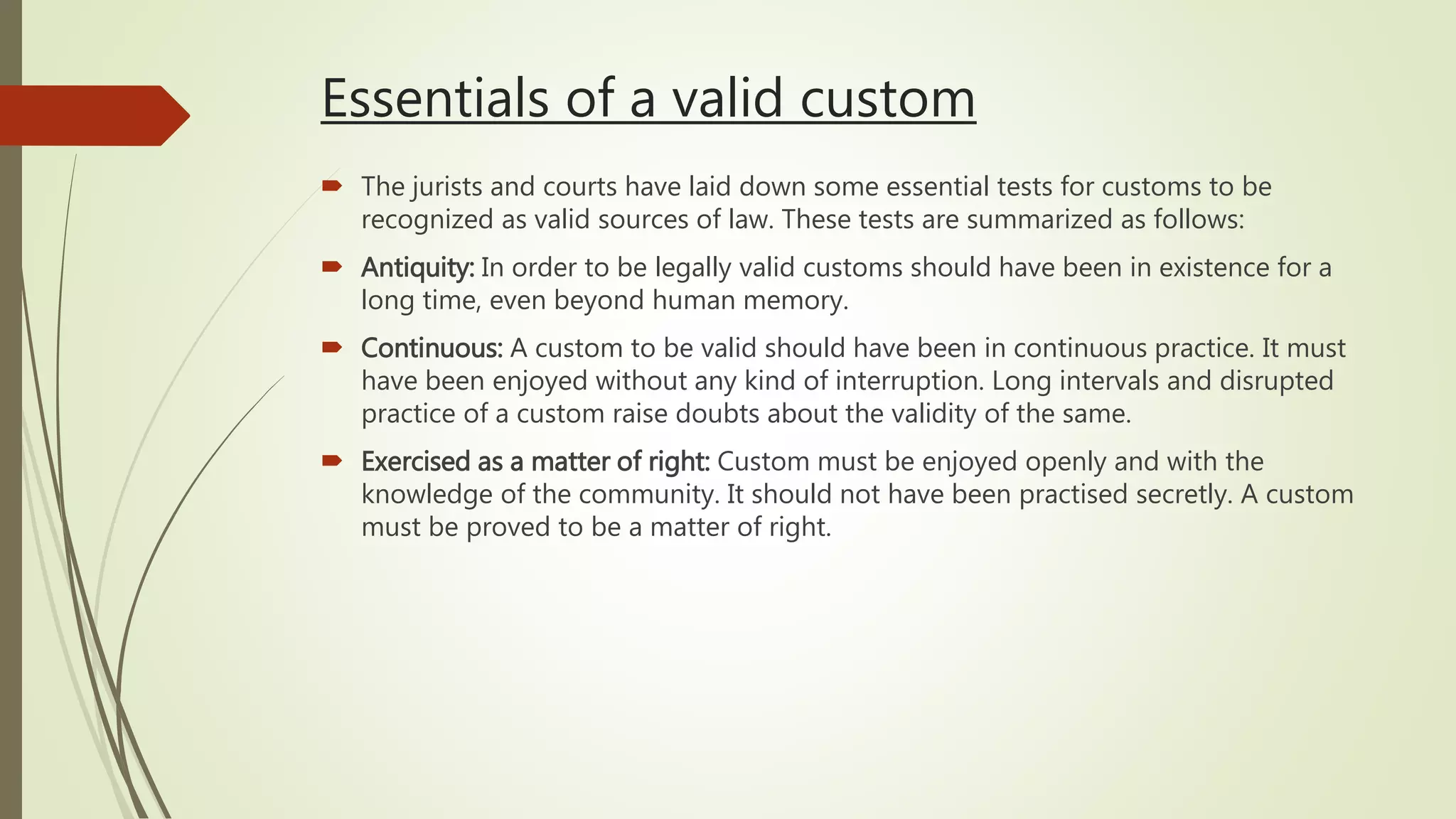 Essentials of a valid custom

The jurists and courts have laid down some essential tests for customs to be recognized as valid sources of law. These tests are summarized as follows:

Antiquity: In order to be legally valid customs should have been in existence for a long time, even beyond human memory.

Continuous: A custom to be valid should have been in continuous practice. It must have been enjoyed without any kind of interruption. Long intervals and disrupted practice of a custom raise doubts about the validity of the same.

Exercised as a matter of right: Custom must be enjoyed openly and with the knowledge of the community. It should not have been practised secretly. A custom must be proved to be a matter of right.